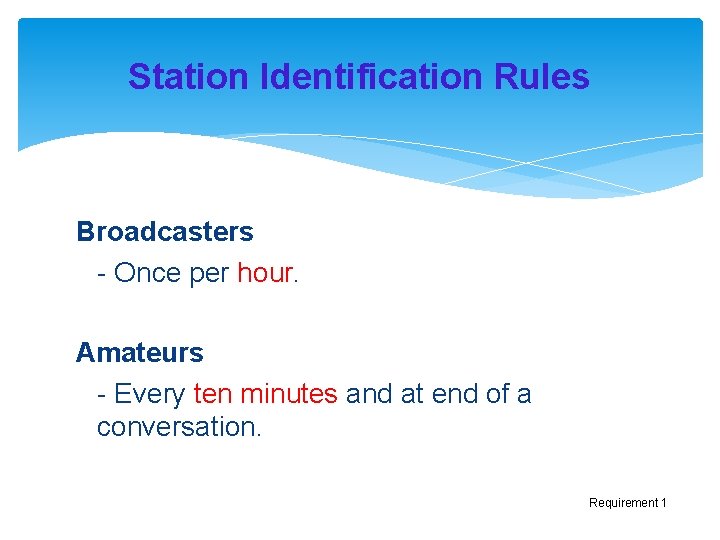 Station Identification Rules

Broadcasters

- Once per hour.

Amateurs

- Every ten minutes and at end of a conversation.

Requirement 1